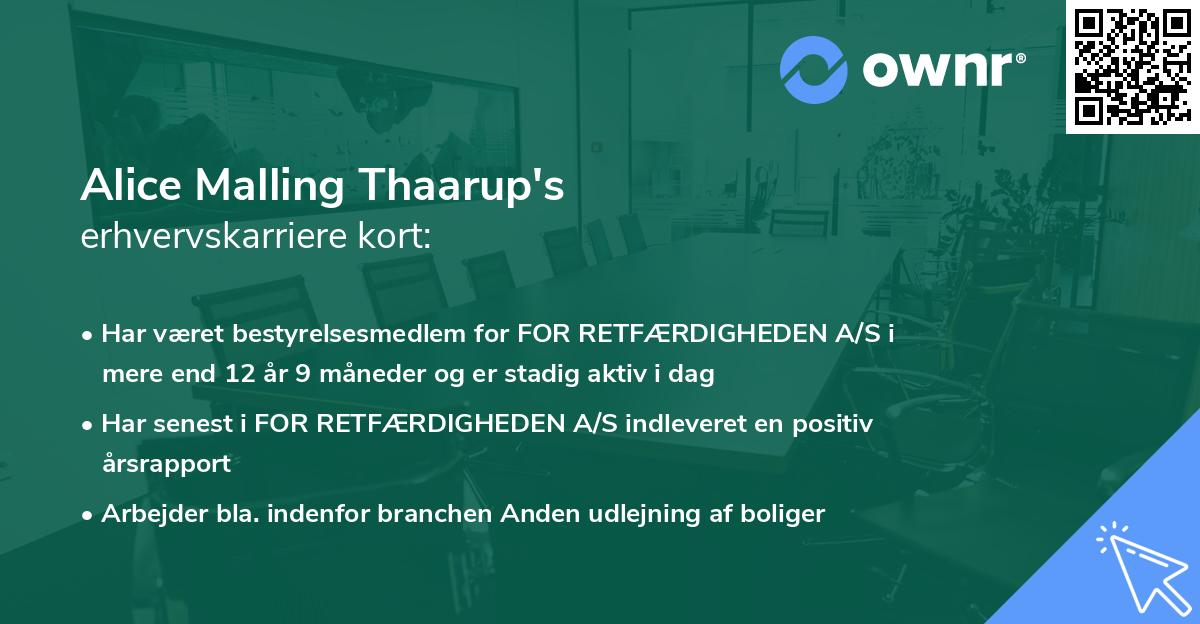 ownr®

Alice Malling Thaarup's
erhvervskarriere kort:

• Har været bestyrelsesmedlem for FOR RETFÆRDIGHEDEN A/S i mere end 12 år 9 måneder og er stadig aktiv i dag

• Har senest i FOR RETFÆRDIGHEDEN A/S indleveret en positiv årsrapport

• Arbejder bla. indenfor branchen Anden udlejning af boliger